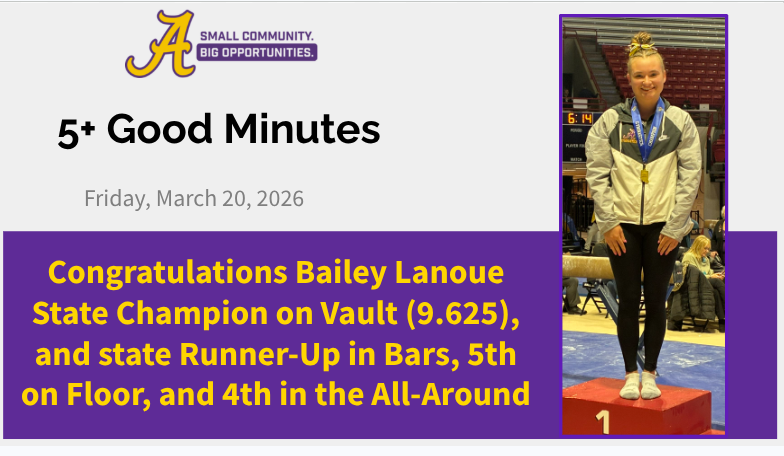 A SMALL COMMUNITY. BIG OPPORTUNITIES.

5+ Good Minutes

Friday, March 20, 2026

Congratulations Bailey Lanoue State Champion on Vault (9.625), and state Runner-Up in Bars, 5th on Floor, and 4th in the All-Around

6:14

1